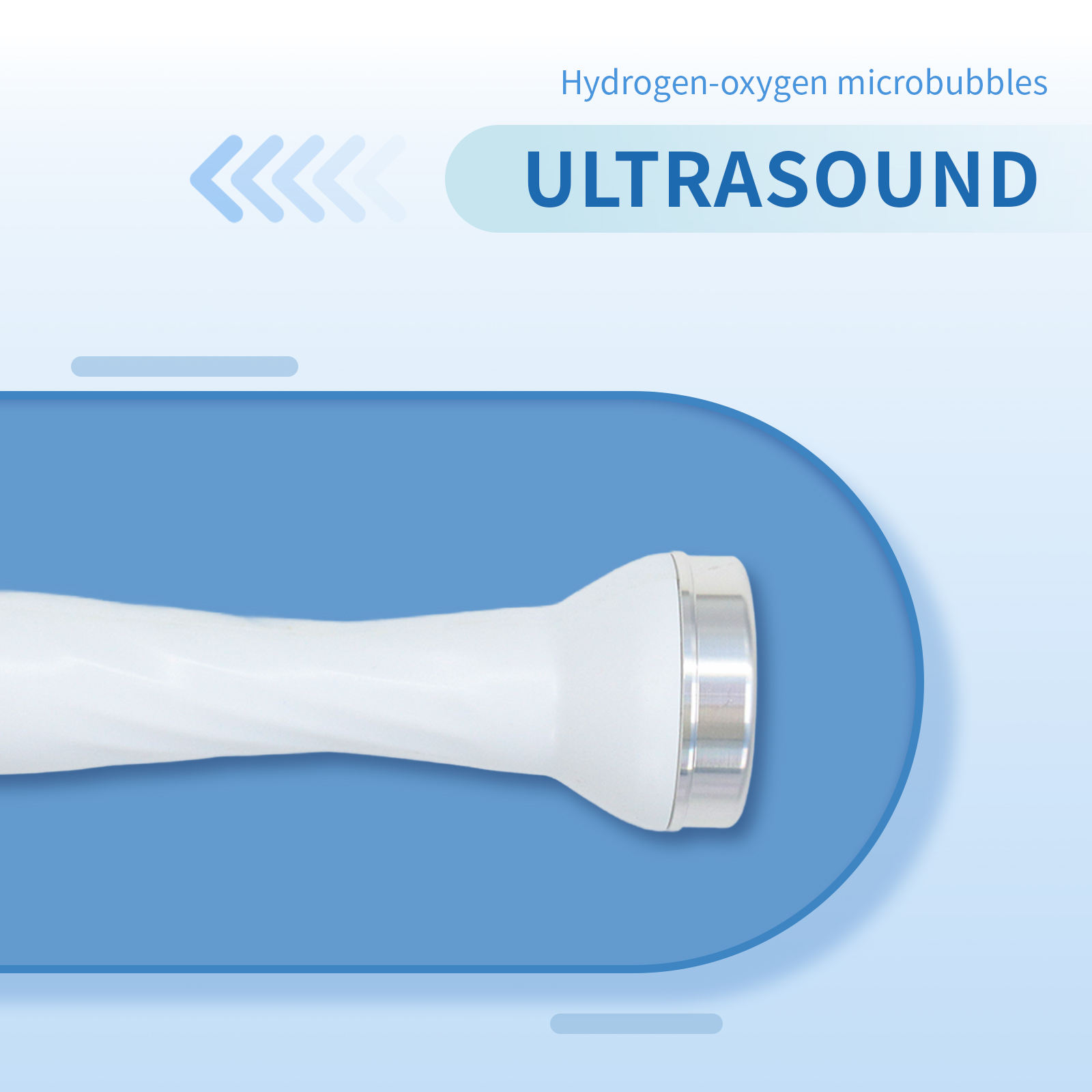 Hydrogen-oxygen microbubbles

ULTRASOUND